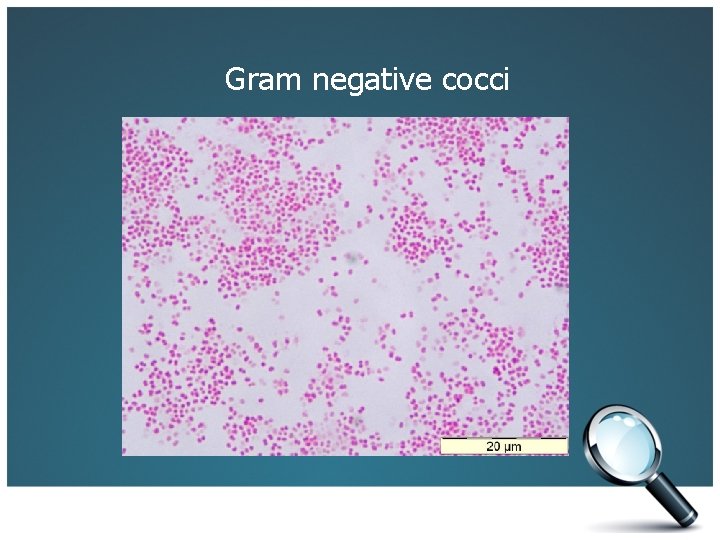 Gram negative cocci

20 µm